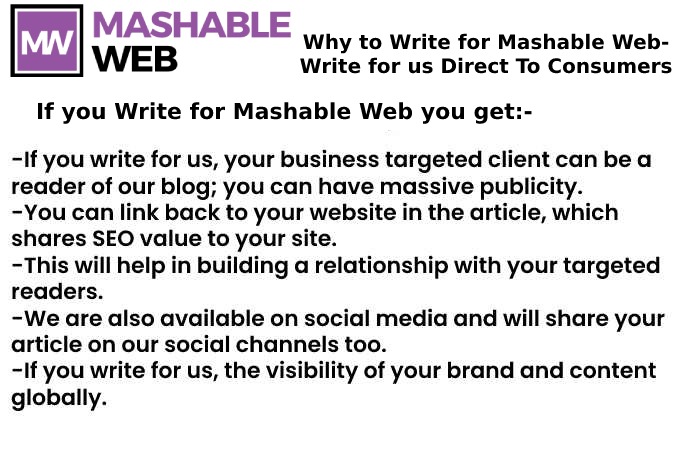 MW MASHABLE WEB

Why to Write for Mashable Web-
Write for us Direct To Consumers

If you Write for Mashable Web you get:-

-If you write for us, your business targeted client can be a reader of our blog; you can have massive publicity.
-You can link back to your website in the article, which shares SEO value to your site.
-This will help in building a relationship with your targeted readers.
-We are also available on social media and will share your article on our social channels too.
-If you write for us, the visibility of your brand and content globally.